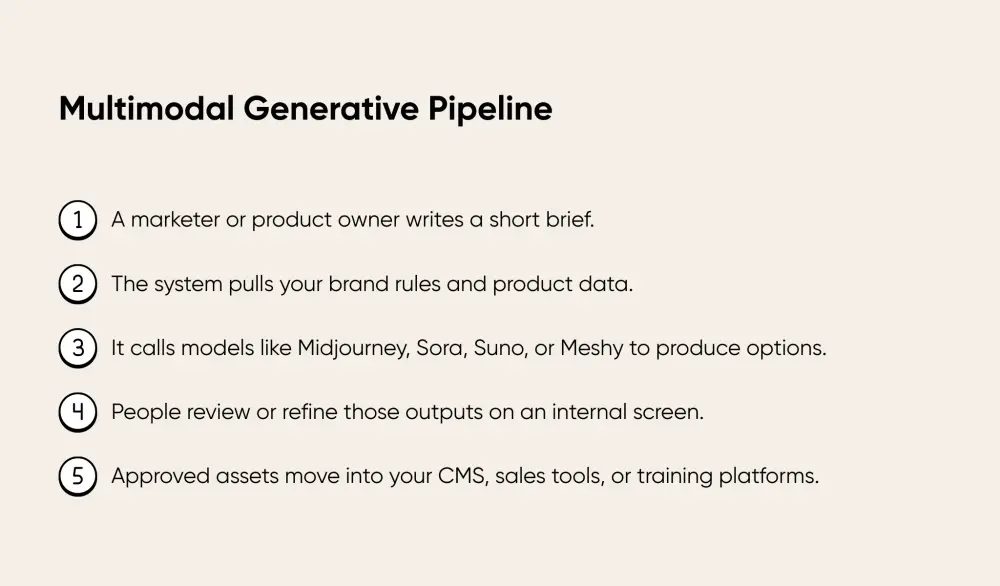 Multimodal Generative Pipeline

1 A marketer or product owner writes a short brief.

2 The system pulls your brand rules and product data.

3 It calls models like Midjourney, Sora, Suno, or Meshy to produce options.

4 People review or refine those outputs on an internal screen.

5 Approved assets move into your CMS, sales tools, or training platforms.